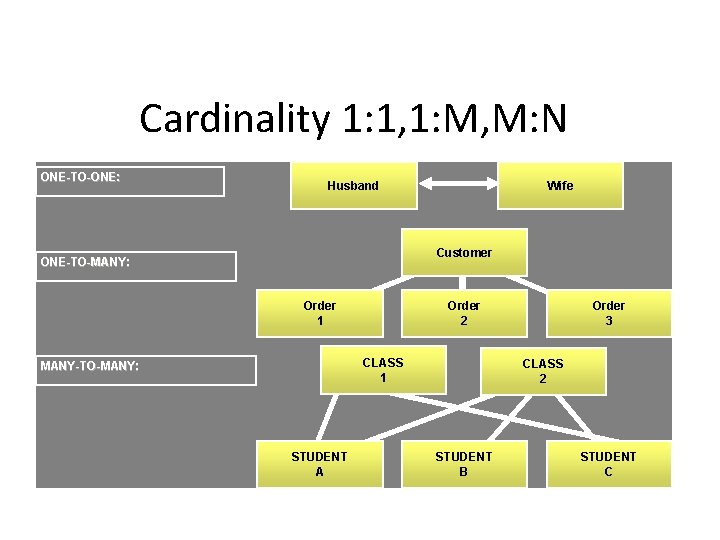 Cardinality 1:1,1:M,M:N

ONE-TO-ONE:

Husband

Wife

ONE-TO-MANY:

Customer

Order 1

Order 2

Order 3

MANY-TO-MANY:

CLASS 1

CLASS 2

STUDENT A

STUDENT B

STUDENT C